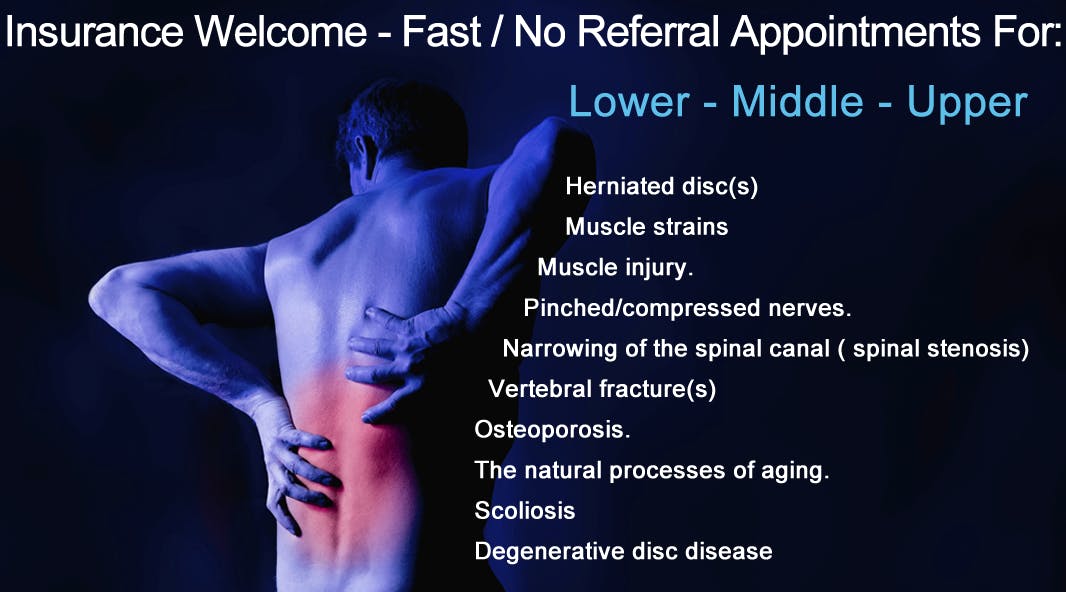 Insurance Welcome - Fast / No Referral Appointments For:

Lower - Middle - Upper

Herniated disc(s)
Muscle strains
Muscle injury.
Pinched/compressed nerves.
Narrowing of the spinal canal ( spinal stenosis)
Vertebral fracture(s)
Osteoporosis.
The natural processes of aging.
Scoliosis
Degenerative disc disease